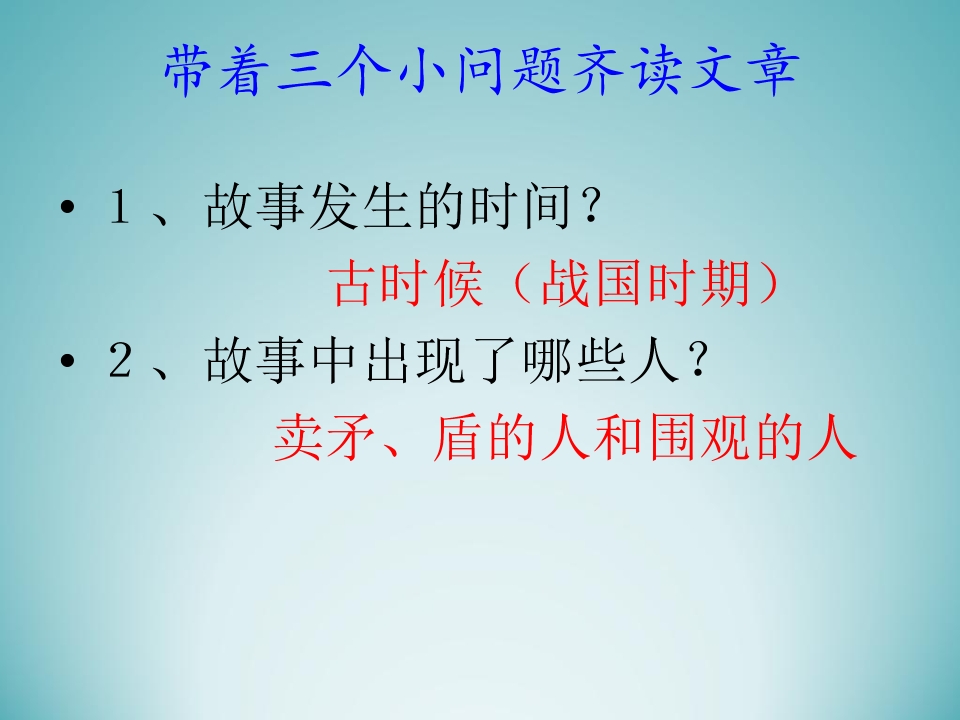 带着三个小问题齐读文章

• 1、故事发生的时间？

古时候（战国时期）

• 2、故事中出现了哪些人？

卖矛、盾的人和围观的人